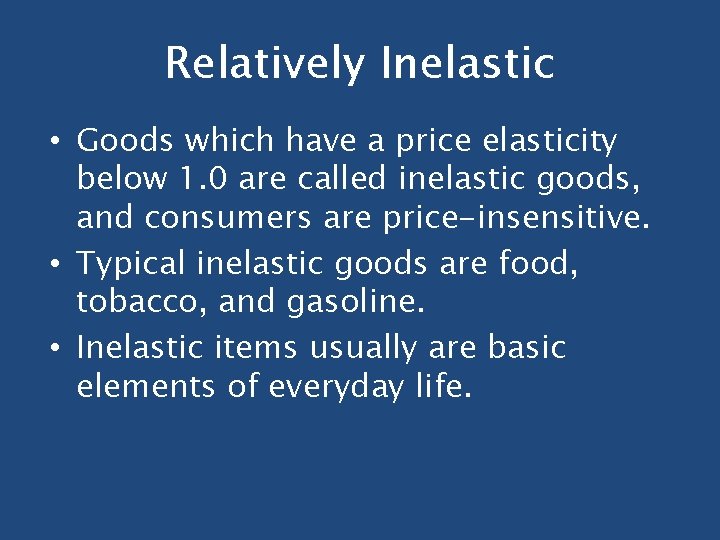 Relatively Inelastic

• Goods which have a price elasticity below 1.0 are called inelastic goods, and consumers are price-insensitive.
• Typical inelastic goods are food, tobacco, and gasoline.
• Inelastic items usually are basic elements of everyday life.